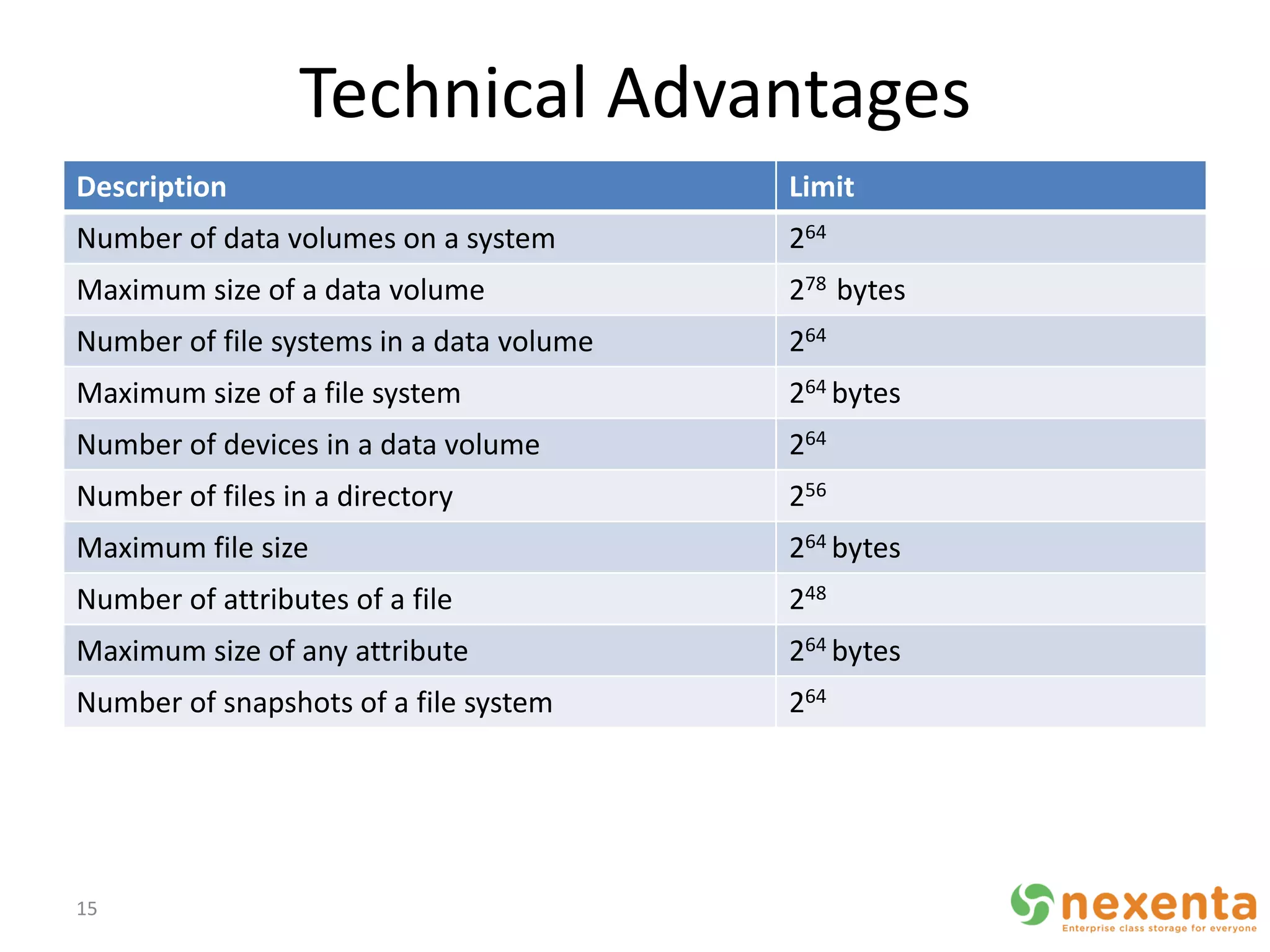 Technical Advantages

| Description | Limit |
|---|---|
| Number of data volumes on a system | $2^{64}$ |
| Maximum size of a data volume | $2^{78}$ bytes |
| Number of file systems in a data volume | $2^{64}$ |
| Maximum size of a file system | $2^{64}$ bytes |
| Number of devices in a data volume | $2^{64}$ |
| Number of files in a directory | $2^{56}$ |
| Maximum file size | $2^{64}$ bytes |
| Number of attributes of a file | $2^{48}$ |
| Maximum size of any attribute | $2^{64}$ bytes |
| Number of snapshots of a file system | $2^{64}$ |

15

nexenta
Enterprise class storage for everyone